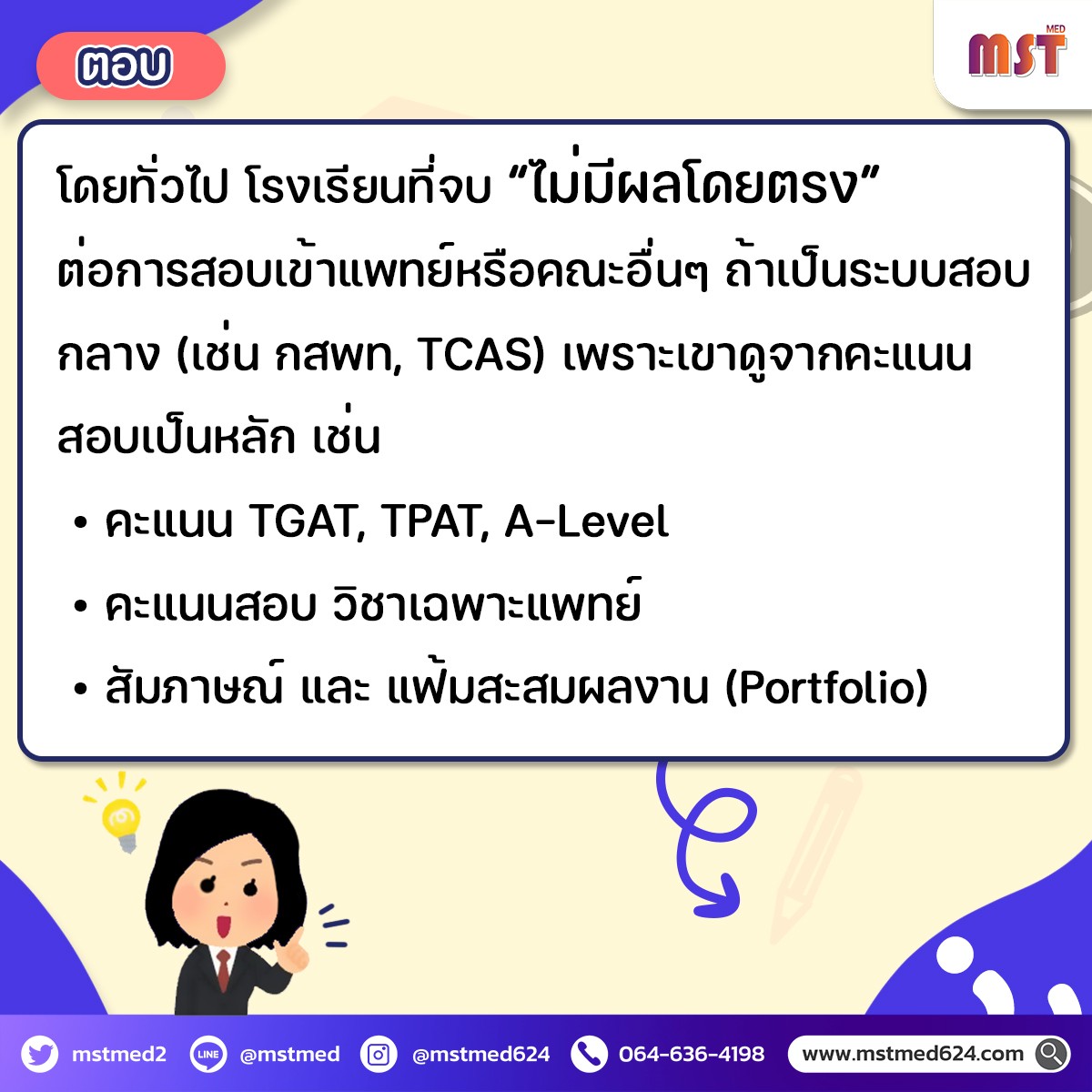 ตอบ

MST MED

โดยทั่วไป โรงเรียนที่จบ “ไม่มีผลโดยตรง” ต่อการสอบเข้าแพทย์หรือคณะอื่นๆ ถ้าเป็นระบบสอบกลาง (เช่น กสพท, TCAS) เพราะเขาดูจากคะแนนสอบเป็นหลัก เช่น

• คะแนน TGAT, TPAT, A-Level
• คะแนนสอบ วิชาเฉพาะแพทย์
• สัมภาษณ์ และ แฟ้มสะสมผลงาน (Portfolio)

mstmed2 LINE @mstmed @mstmed624 064-636-4198 www.mstmed624.com